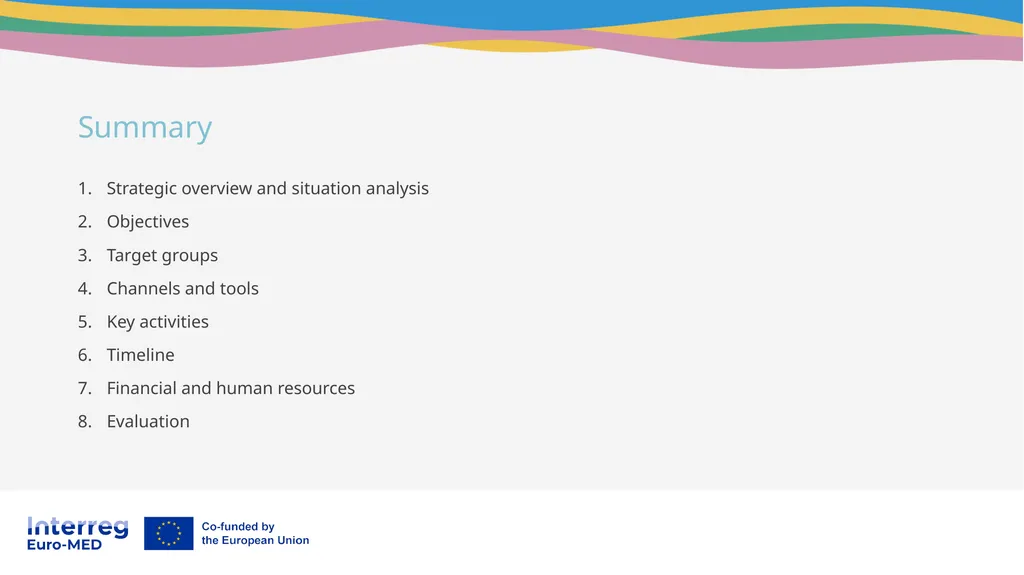 Summary

1. Strategic overview and situation analysis
2. Objectives
3. Target groups
4. Channels and tools
5. Key activities
6. Timeline
7. Financial and human resources
8. Evaluation

Interreg
Euro-MED

Co-funded by
the European Union